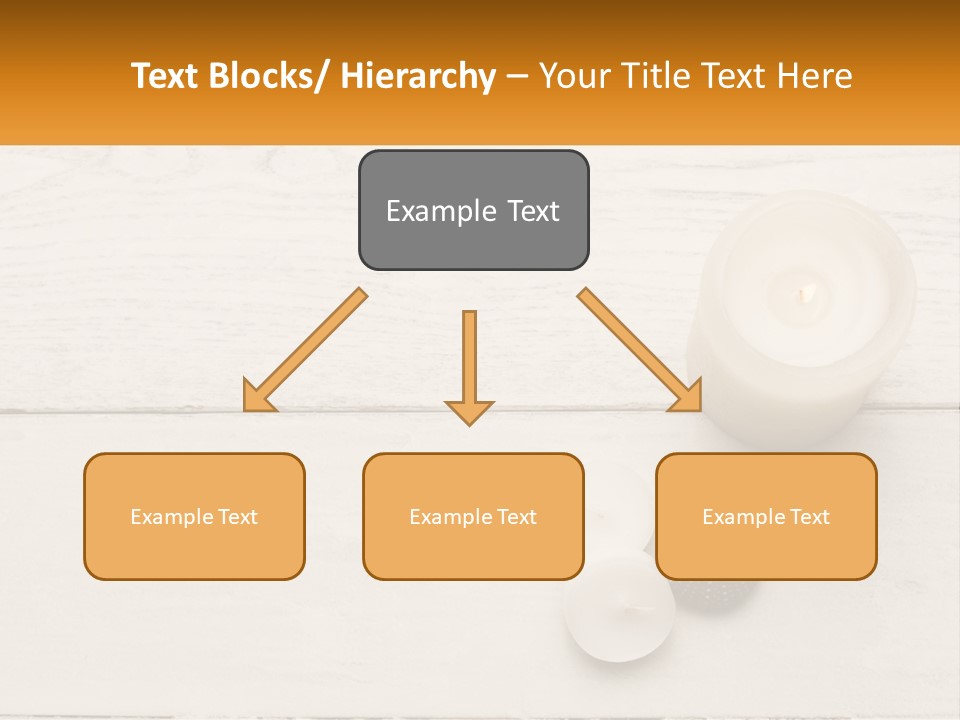 Text Blocks/ Hierarchy – Your Title Text Here

Example Text

Example Text

Example Text

Example Text